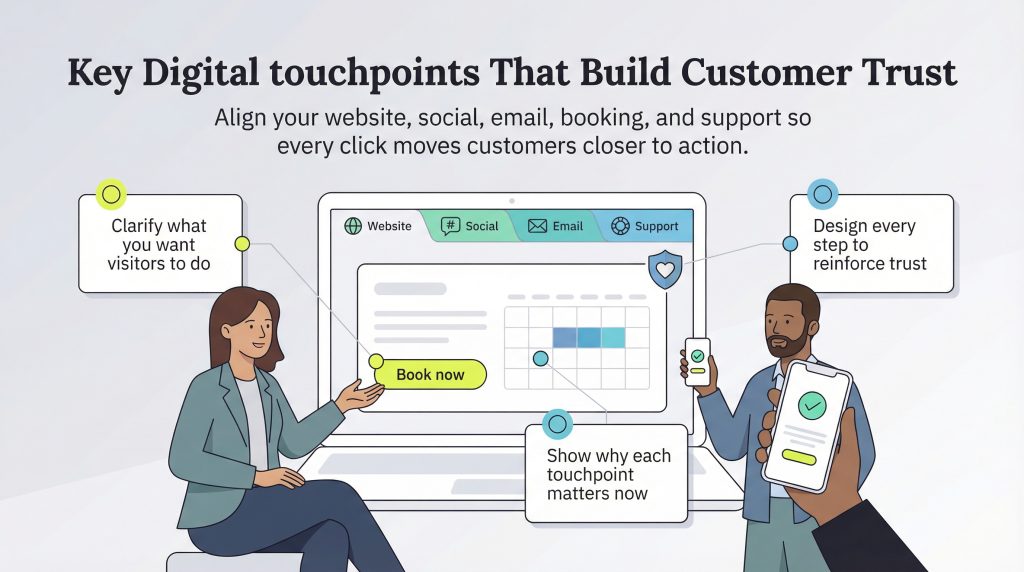 Key Digital touchpoints That Build Customer Trust

Align your website, social, email, booking, and support so every click moves customers closer to action.

Clarify what you want visitors to do

Website

Social

Email

Support

Design every step to reinforce trust

Book now

Show why each touchpoint matters now